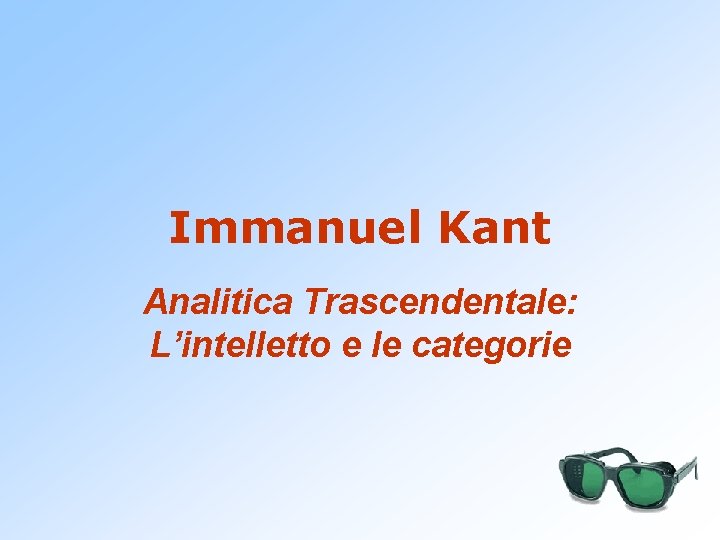 Immanuel Kant

Analitica Trascendentale:
L’intelletto e le categorie